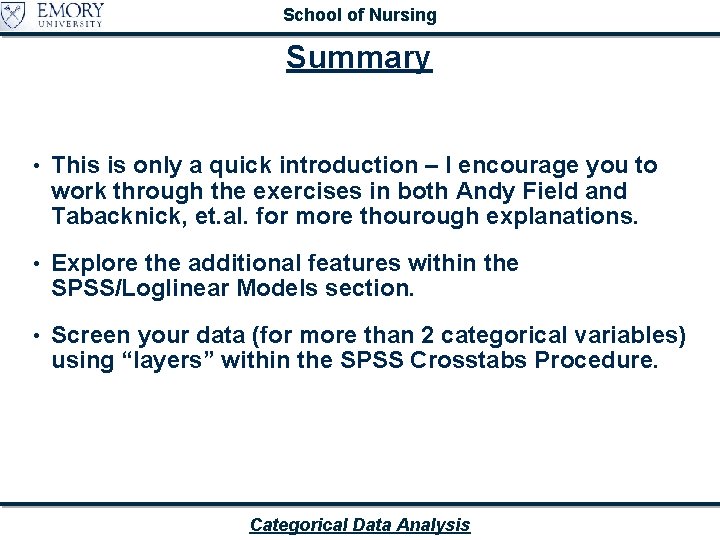 EMORY
UNIVERSITY

School of Nursing

Summary

• This is only a quick introduction – I encourage you to work through the exercises in both Andy Field and Tabacknick, et.al. for more thourough explanations.

• Explore the additional features within the SPSS/Loglinear Models section.

• Screen your data (for more than 2 categorical variables) using “layers” within the SPSS Crosstabs Procedure.

Categorical Data Analysis